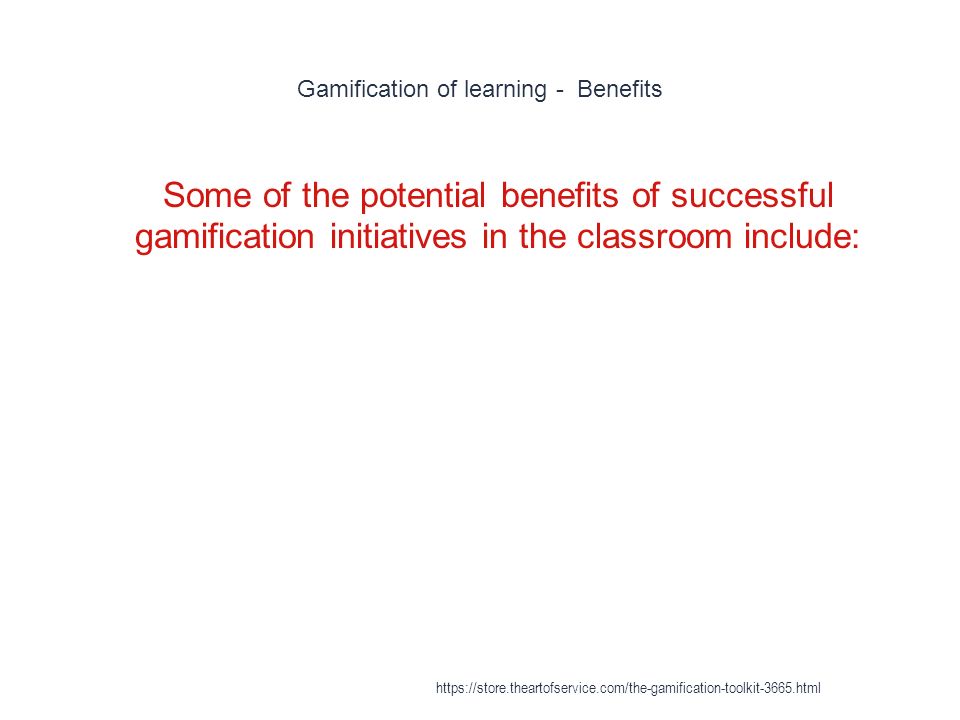 Gamification of learning - Benefits

Some of the potential benefits of successful gamification initiatives in the classroom include:

https://store.theartofservice.com/the-gamification-toolkit-3665.html